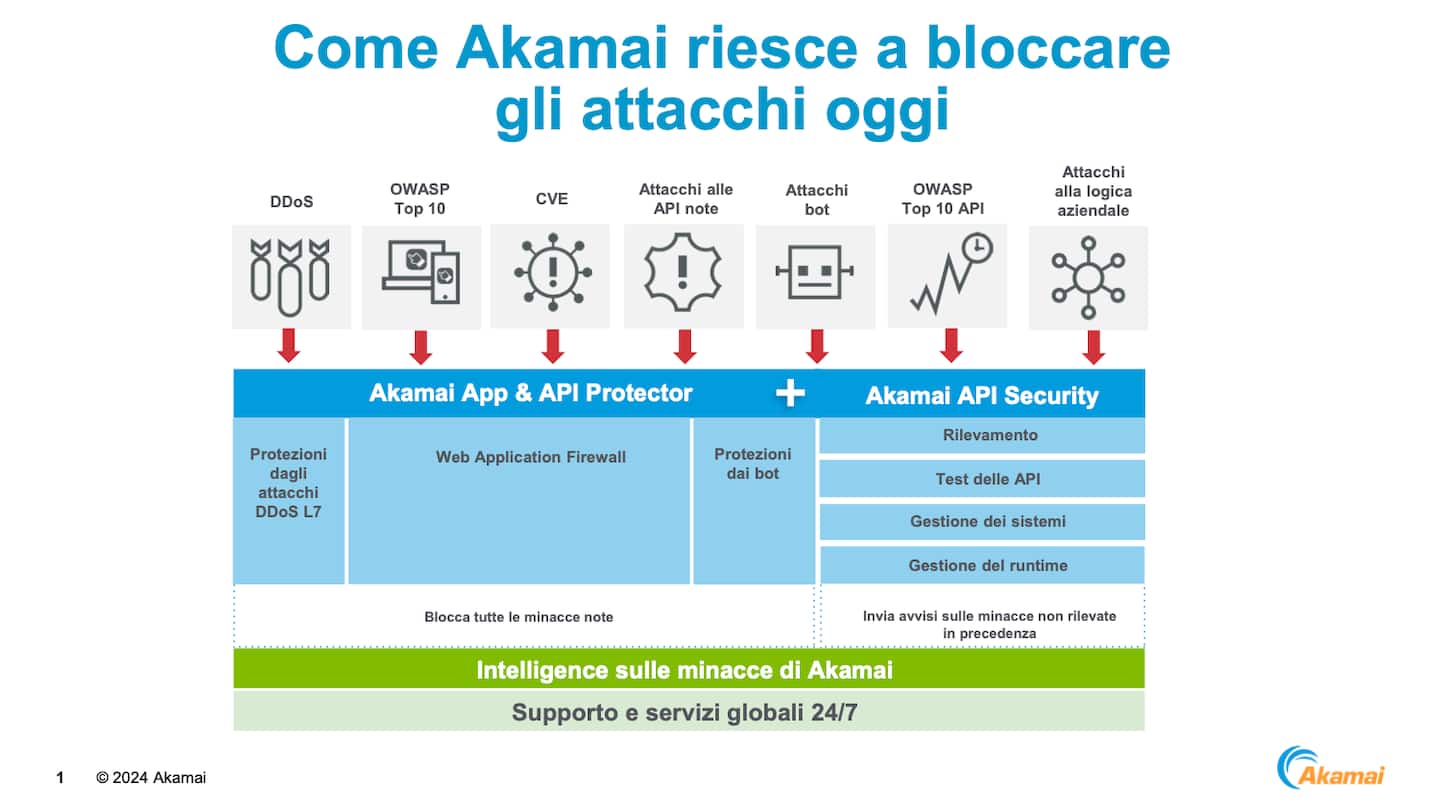 Come Akamai riesce a bloccare gli attacchi oggi

DDoS

OWASP Top 10

CVE

Attacchi alle API note

Attacchi bot

OWASP Top 10 API

Attacchi alla logica aziendale

Akamai App & API Protector

+

Akamai API Security

Protezioni dagli attacchi DDoS L7

Web Application Firewall

Protezioni dai bot

Rilevamento

Test delle API

Gestione dei sistemi

Gestione del runtime

Blocca tutte le minacce note

Invia avvisi sulle minacce non rilevate in precedenza

Intelligence sulle minacce di Akamai

Supporto e servizi globali 24/7

1 © 2024 Akamai

Akamai